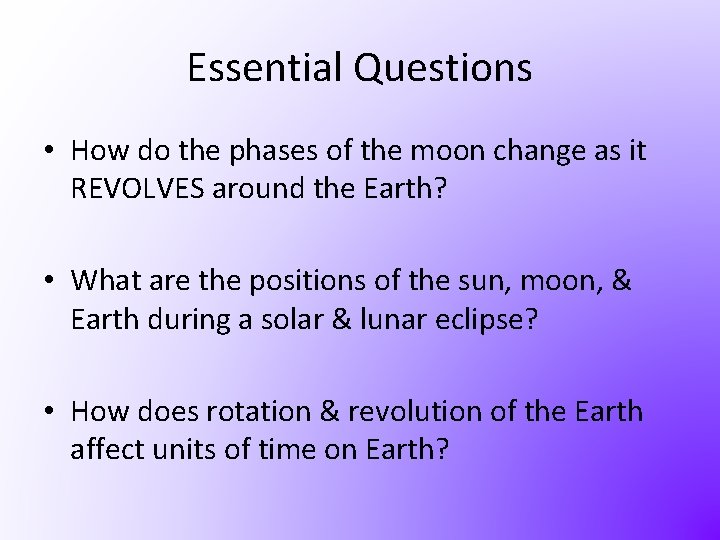 Essential Questions

• How do the phases of the moon change as it REVOLVES around the Earth?

• What are the positions of the sun, moon, & Earth during a solar & lunar eclipse?

• How does rotation & revolution of the Earth affect units of time on Earth?